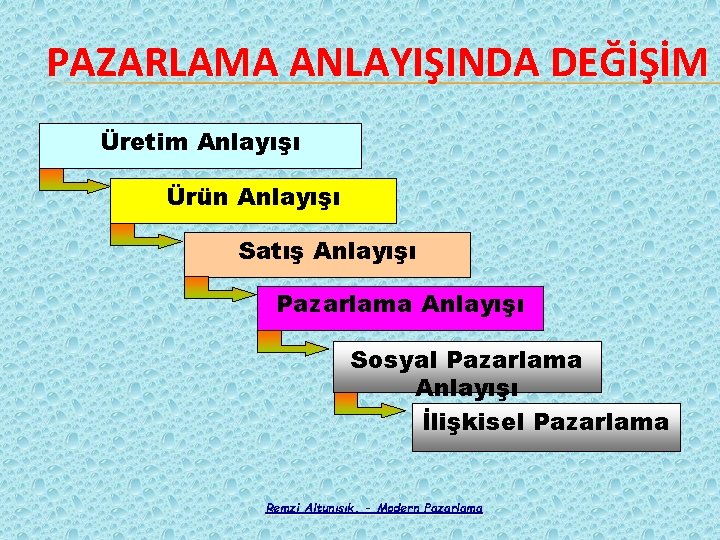 PAZARLAMA ANLAYIŞINDA DEĞİŞİM

Üretim Anlayışı

Ürün Anlayışı

Satış Anlayışı

Pazarlama Anlayışı

Sosyal Pazarlama Anlayışı

İlişkisel Pazarlama

Remzi Altunışık. - Modern Pazarlama